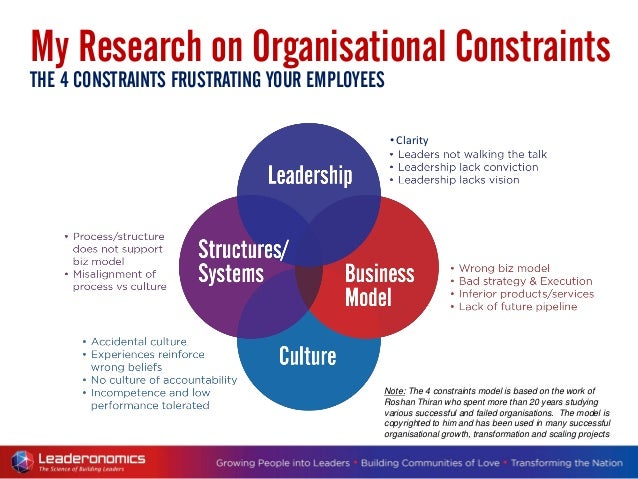 My Research on Organisational Constraints
THE 4 CONSTRAINTS FRUSTRATING YOUR EMPLOYEES

Leadership

• Clarity
• Leaders not walking the talk
• Leadership lack conviction
• Leadership lacks vision

Structures/ Systems

• Process/structure does not support biz model
• Misalignment of process vs culture

Business Model

• Wrong biz model
• Bad strategy & Execution
• Inferior products/services
• Lack of future pipeline

Culture

• Accidental culture
• Experiences reinforce wrong beliefs
• No culture of accountability
• Incompetence and low performance tolerated

Note: The 4 constraints model is based on the work of Roshan Thiran who spent more than 20 years studying various successful and failed organisations. The model is copyrighted to him and has been used in many successful organisational growth, transformation and scaling projects

Leaderonomics
The Science of Building Leaders

Growing People into Leaders • Building Communities of Love • Transforming the Nation